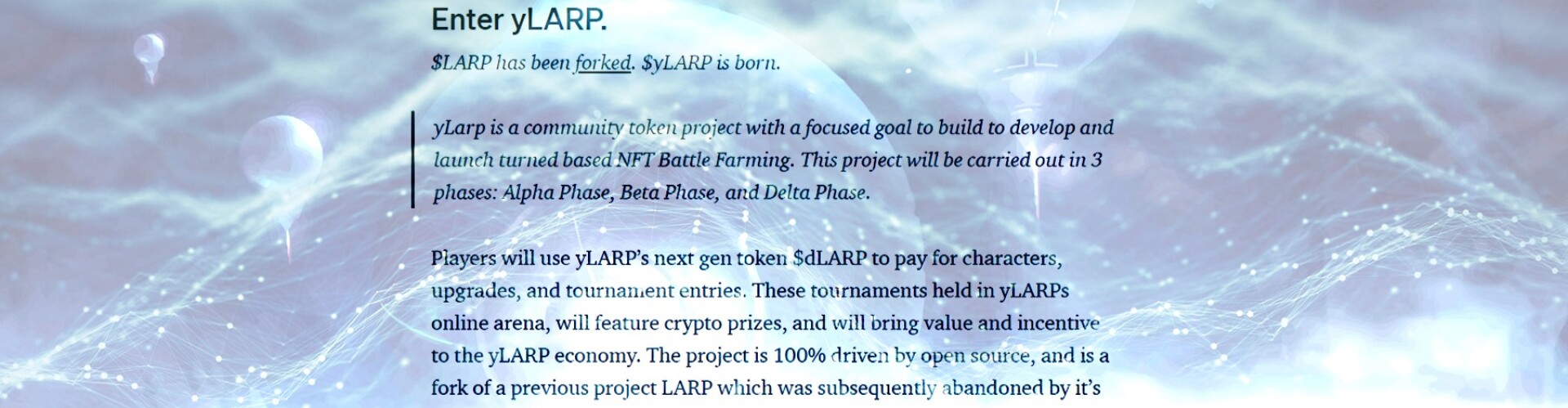 Enter yLARP.

$LARP has been forked. $yLARP is born.

yLarp is a community token project with a focused goal to build to develop and launch turned based NFT Battle Farming. This project will be carried out in 3 phases: Alpha Phase, Beta Phase, and Delta Phase.

Players will use yLARP's next gen token $dLARP to pay for characters, upgrades, and tournament entries. These tournaments held in yLARPs online arena, will feature crypto prizes, and will bring value and incentive to the yLARP economy. The project is 100% driven by open source, and is a fork of a previous project LARP which was subsequently abandoned by it's